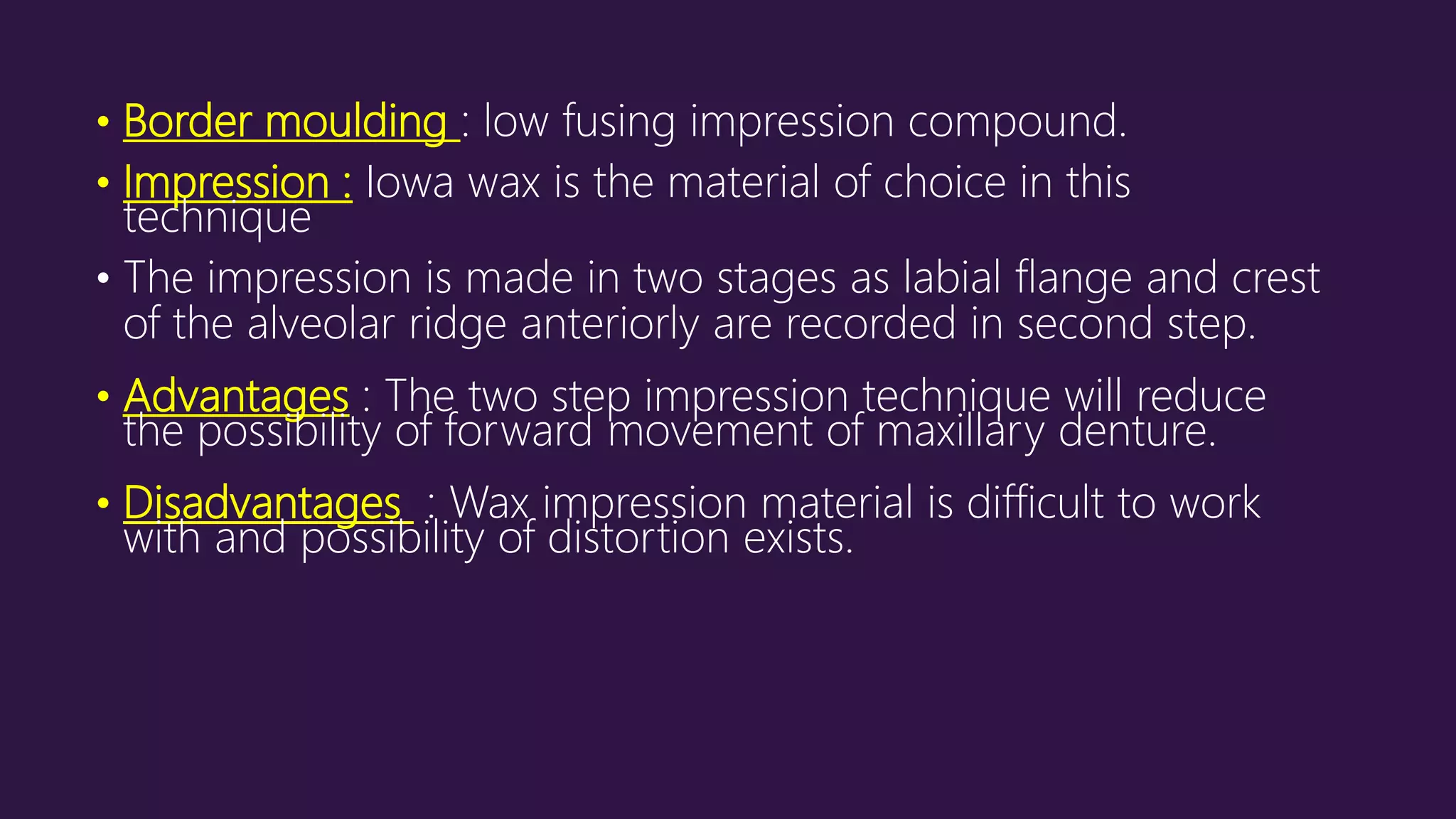 • Border moulding : low fusing impression compound.

• Impression : Iowa wax is the material of choice in this technique

• The impression is made in two stages as labial flange and crest of the alveolar ridge anteriorly are recorded in second step.

• Advantages : The two step impression technique will reduce the possibility of forward movement of maxillary denture.

• Disadvantages : Wax impression material is difficult to work with and possibility of distortion exists.